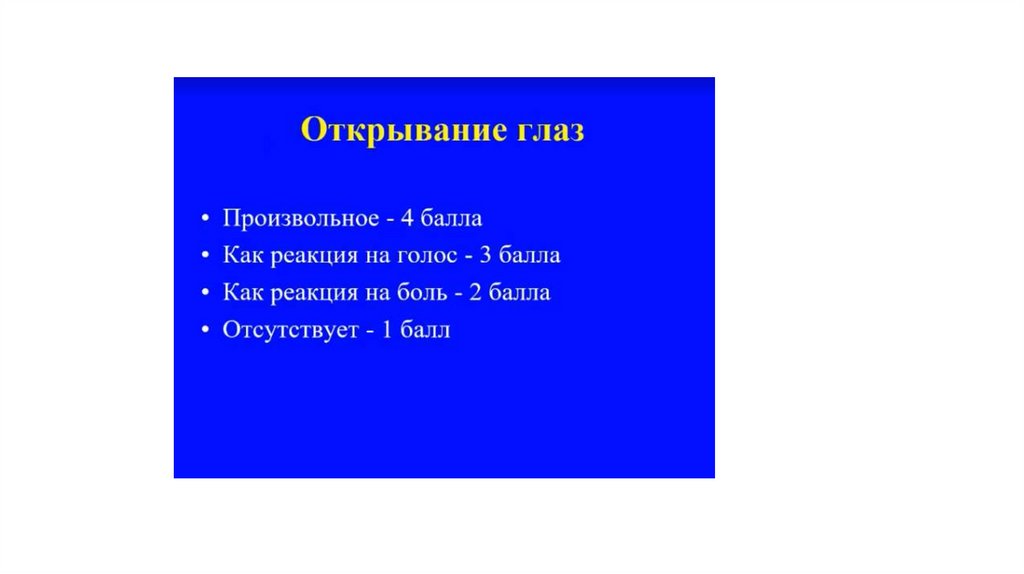 Открывание глаз

• Произвольное - 4 балла
• Как реакция на голос - 3 балла
• Как реакция на боль - 2 балла
• Отсутствует - 1 балл